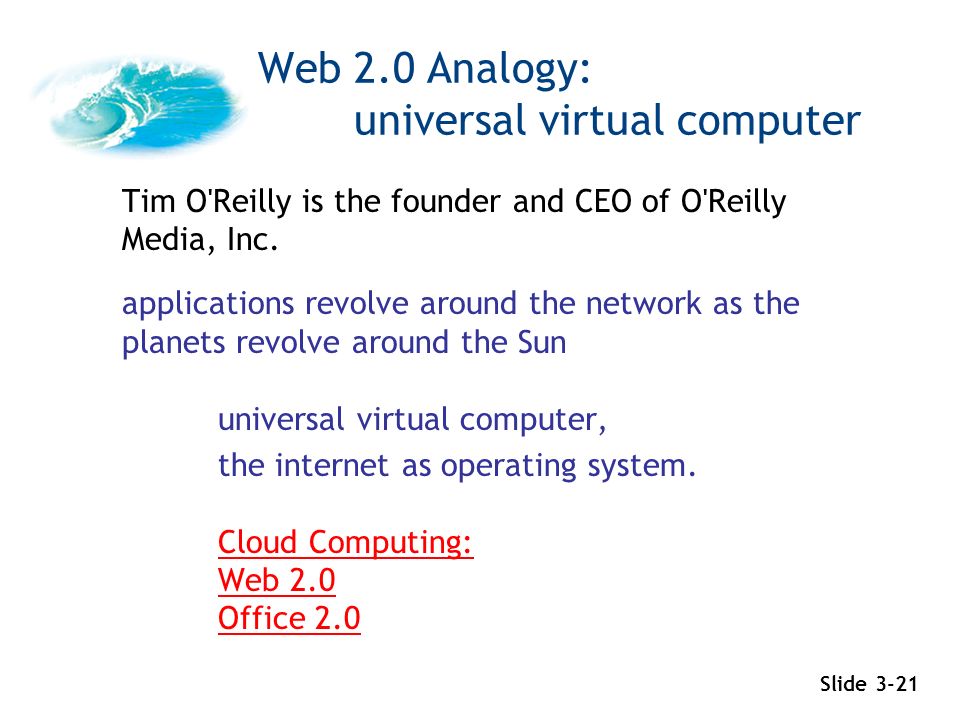 Web 2.0 Analogy:
universal virtual computer

Tim O'Reilly is the founder and CEO of O'Reilly Media, Inc.

applications revolve around the network as the planets revolve around the Sun

universal virtual computer,
the internet as operating system.

Cloud Computing:
Web 2.0
Office 2.0

Slide 3-21